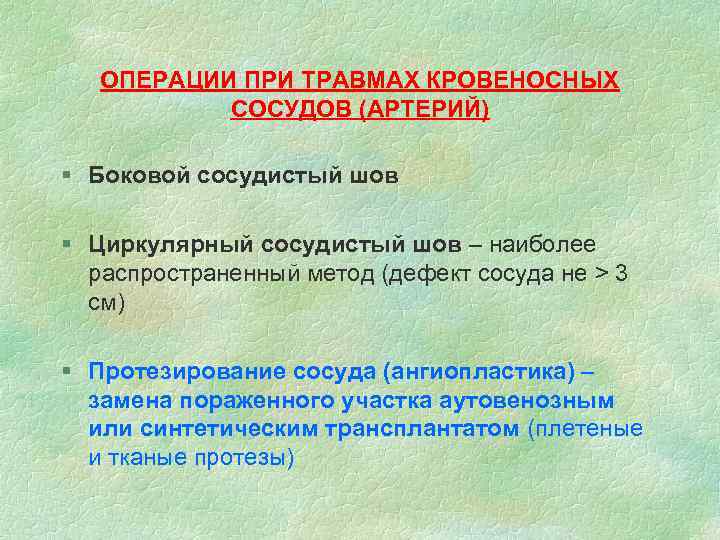 ОПЕРАЦИИ ПРИ ТРАВМАХ КРОВЕНОСНЫХ СОСУДОВ (АРТЕРИЙ)

▪ Боковой сосудистый шов

▪ Циркулярный сосудистый шов – наиболее распространенный метод (дефект сосуда не > 3 см)

▪ Протезирование сосуда (ангиопластика) – замена пораженного участка аутовенозным или синтетическим трансплантатом (плетеные и тканые протезы)